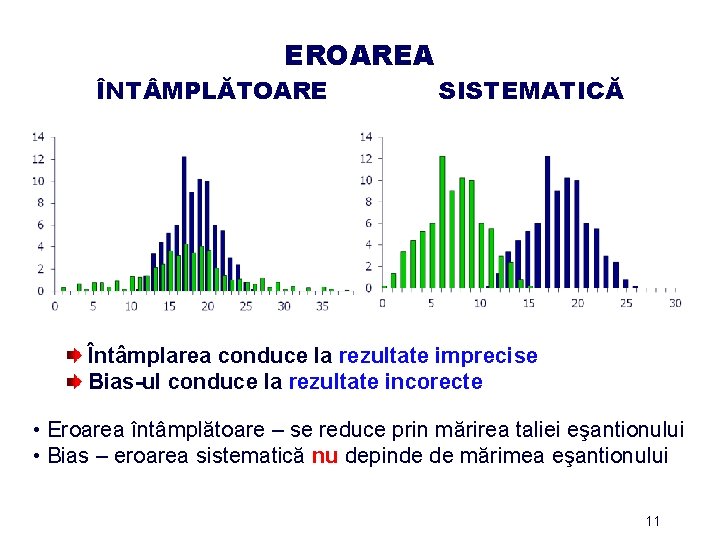 EROAREA

ÎNTÂMPLĂTOARE SISTEMATICĂ

14
12
10
8
6
4
2
0
0 5 10 15 20 25 30 35

14
12
10
8
6
4
2
0
0 5 10 15 20 25 30

Întâmplarea conduce la rezultate imprecise
Bias-ul conduce la rezultate incorecte

• Eroarea întâmplătoare – se reduce prin mărirea taliei eşantionului
• Bias – eroarea sistematică nu depinde de mărimea eşantionului

11